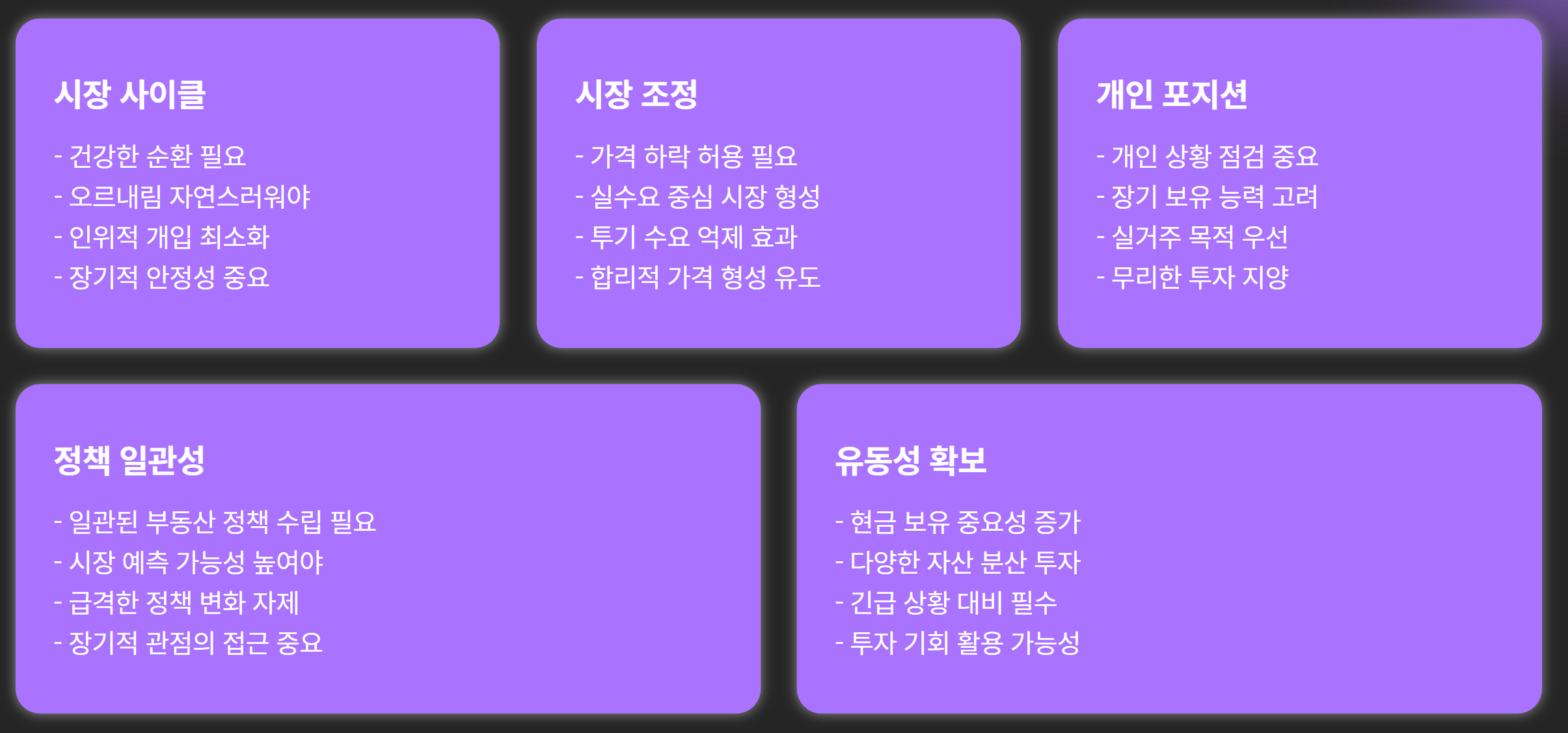 시장 사이클

- 건강한 순환 필요
- 오르내림 자연스러워야
- 인위적 개입 최소화
- 장기적 안정성 중요

시장 조정

- 가격 하락 허용 필요
- 실수요 중심 시장 형성
- 투기 수요 억제 효과
- 합리적 가격 형성 유도

개인 포지션

- 개인 상황 점검 중요
- 장기 보유 능력 고려
- 실거주 목적 우선
- 무리한 투자 지양

정책 일관성

- 일관된 부동산 정책 수립 필요
- 시장 예측 가능성 높여야
- 급격한 정책 변화 자제
- 장기적 관점의 접근 중요

유동성 확보

- 현금 보유 중요성 증가
- 다양한 자산 분산 투자
- 긴급 상황 대비 필수
- 투자 기회 활용 가능성